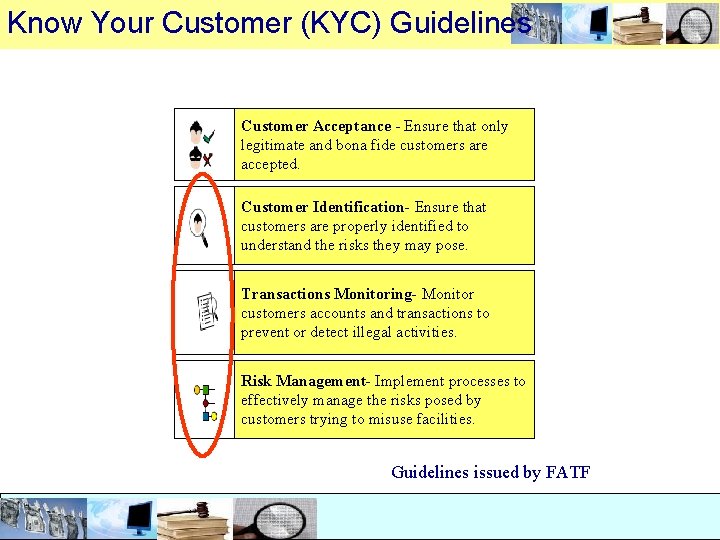 Know Your Customer (KYC) Guidelines

Customer Acceptance - Ensure that only legitimate and bona fide customers are accepted.

Customer Identification- Ensure that customers are properly identified to understand the risks they may pose.

Transactions Monitoring- Monitor customers accounts and transactions to prevent or detect illegal activities.

Risk Management- Implement processes to effectively manage the risks posed by customers trying to misuse facilities.

Guidelines issued by FATF